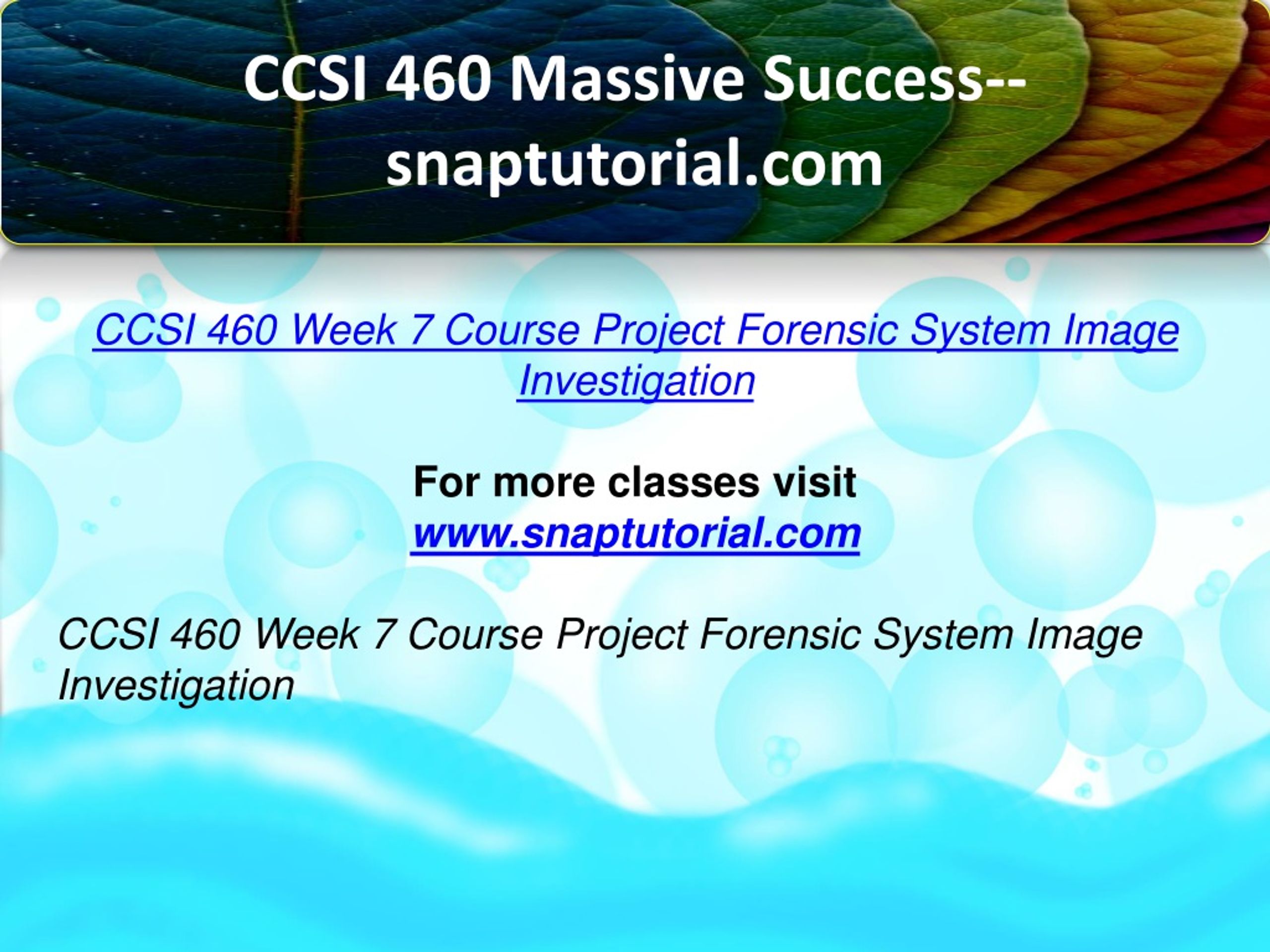 CCSI 460 Massive Success--snaptutorial.com

CCSI 460 Week 7 Course Project Forensic System Image Investigation

For more classes visit
www.snaptutorial.com

CCSI 460 Week 7 Course Project Forensic System Image Investigation